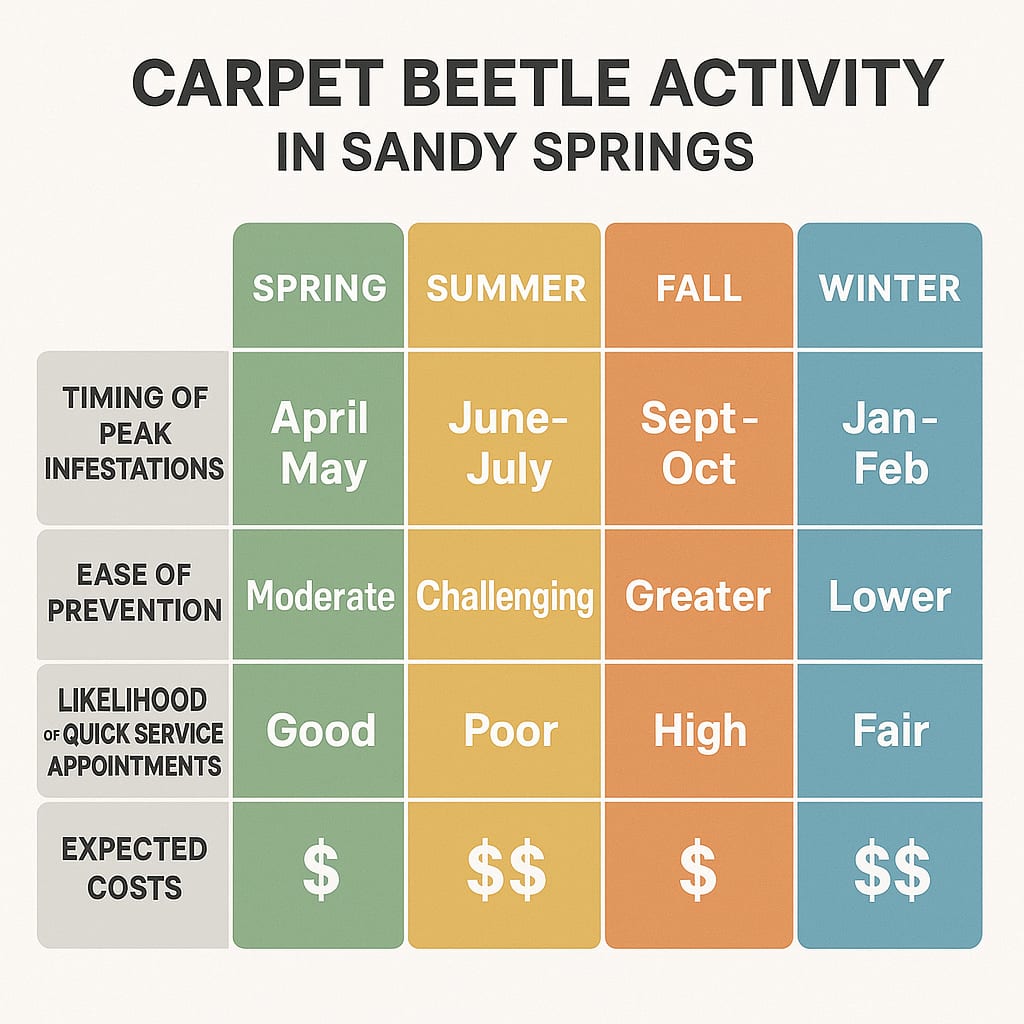 CARPET BEETLE ACTIVITY
IN SANDY SPRINGS

| | SPRING | SUMMER | FALL | WINTER |
|---|---|---|---|---|
| TIMING OF PEAK INFESTATIONS | April May | June-July | Sept-Oct | Jan-Feb |
| EASE OF PREVENTION | Moderate | Challenging | Greater | Lower |
| LIKELIHOOD OF QUICK SERVICE APPOINTMENTS | Good | Poor | High | Fair |
| EXPECTED COSTS | \$ | \$\$ | \$ | \$\$ |